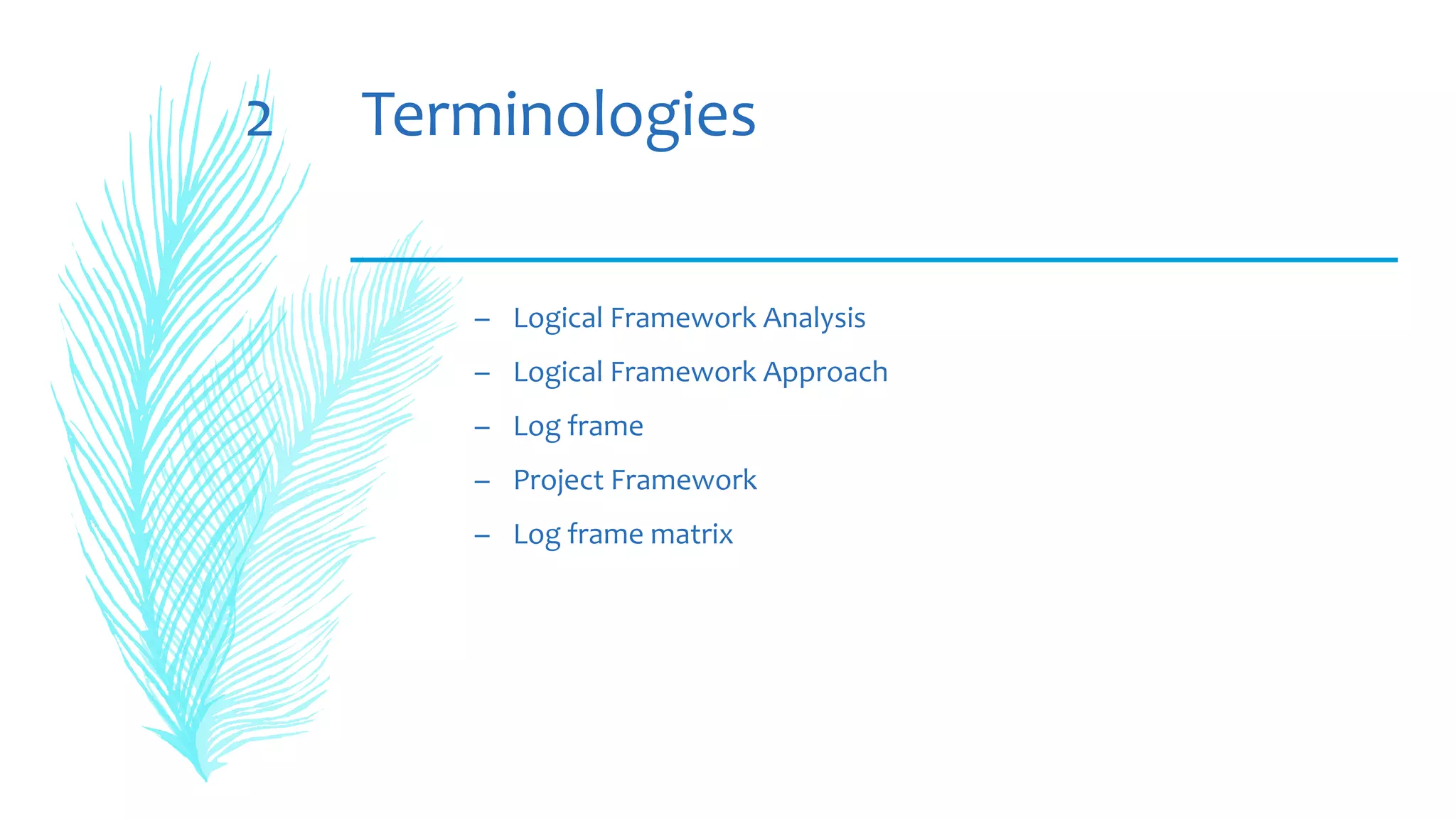 2

Terminologies

– Logical Framework Analysis
– Logical Framework Approach
– Log frame
– Project Framework
– Log frame matrix